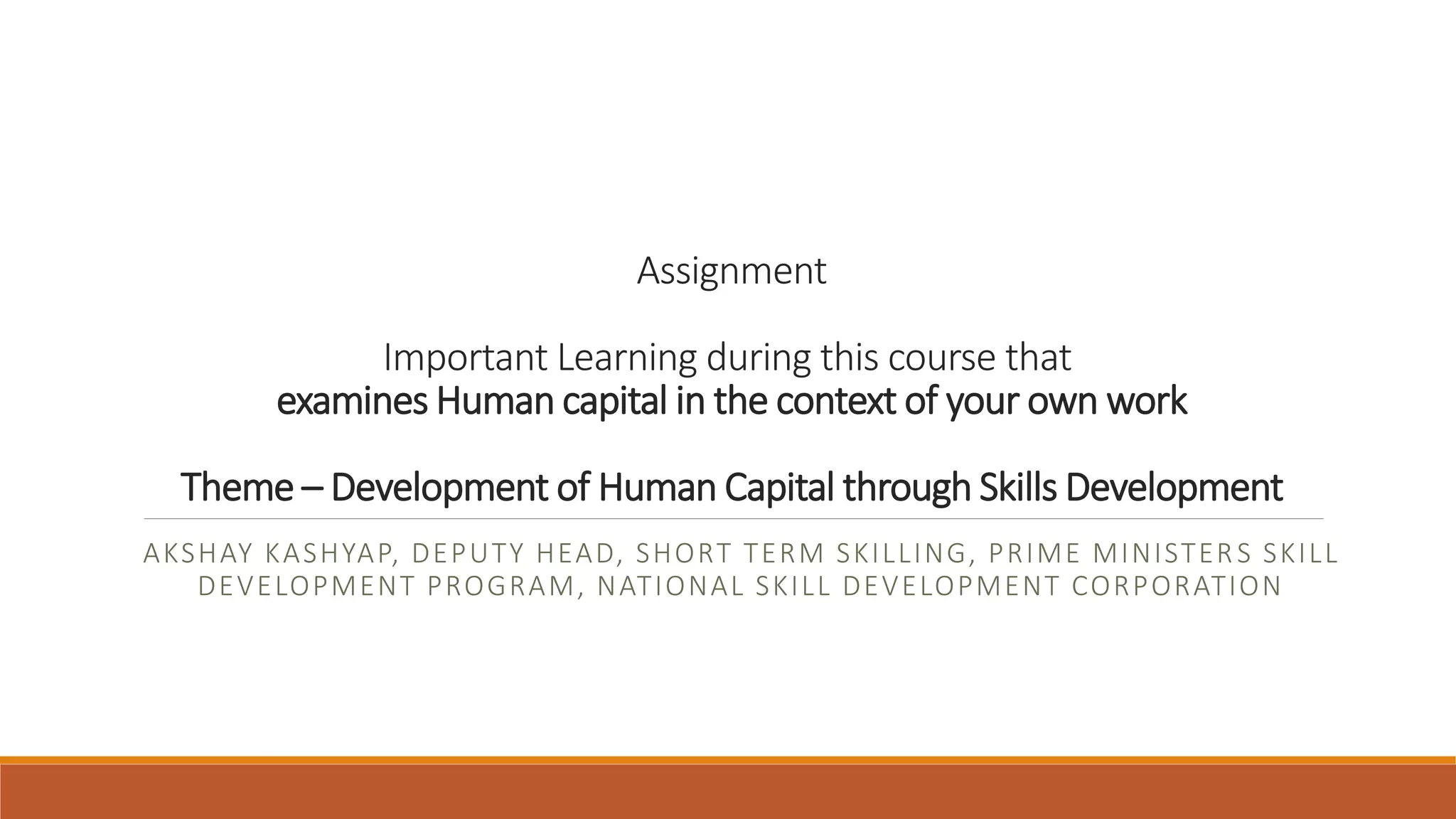 Assignment

Important Learning during this course that examines Human capital in the context of your own work

Theme – Development of Human Capital through Skills Development

AKSHAY KASHYAP, DEPUTY HEAD, SHORT TERM SKILLING, PRIME MINISTERS SKILL DEVELOPMENT PROGRAM, NATIONAL SKILL DEVELOPMENT CORPORATION